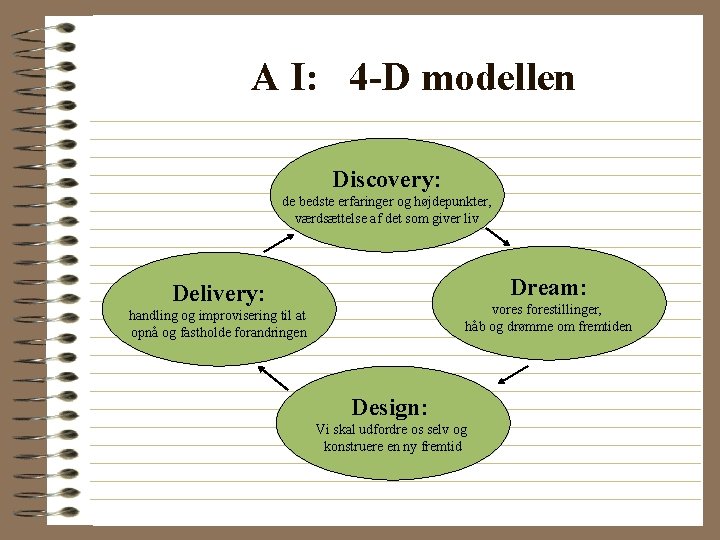 A I: 4-D modellen

Discovery:
de bedste erfaringer og højdepunkter, værdsættelse af det som giver liv

Dream:
vores forestillinger, håb og drømme om fremtiden

Design:
Vi skal udfordre os selv og konstruere en ny fremtid

Delivery:
handling og improvisering til at opnå og fastholde forandringen